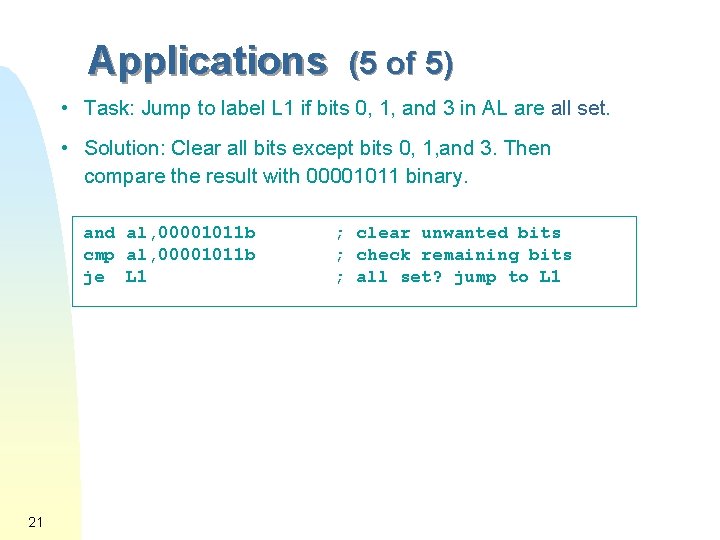 Applications (5 of 5)

• Task: Jump to label L1 if bits 0, 1, and 3 in AL are all set.

• Solution: Clear all bits except bits 0, 1,and 3. Then compare the result with 00001011 binary.

and al,00001011b ; clear unwanted bits
cmp al,00001011b ; check remaining bits
je L1 ; all set? jump to L1

21